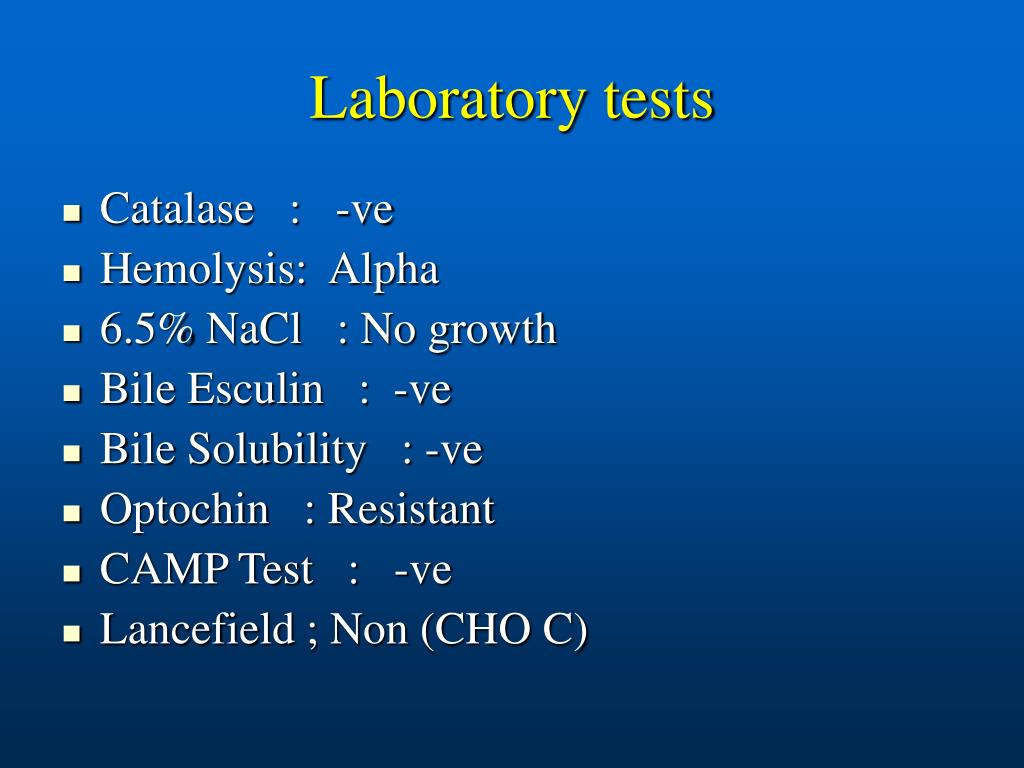 Laboratory tests

- Catalase : -ve
- Hemolysis: Alpha
- 6.5% NaCl : No growth
- Bile Esculin : -ve
- Bile Solubility : -ve
- Optochin : Resistant
- CAMP Test : -ve
- Lancefield ; Non (CHO C)